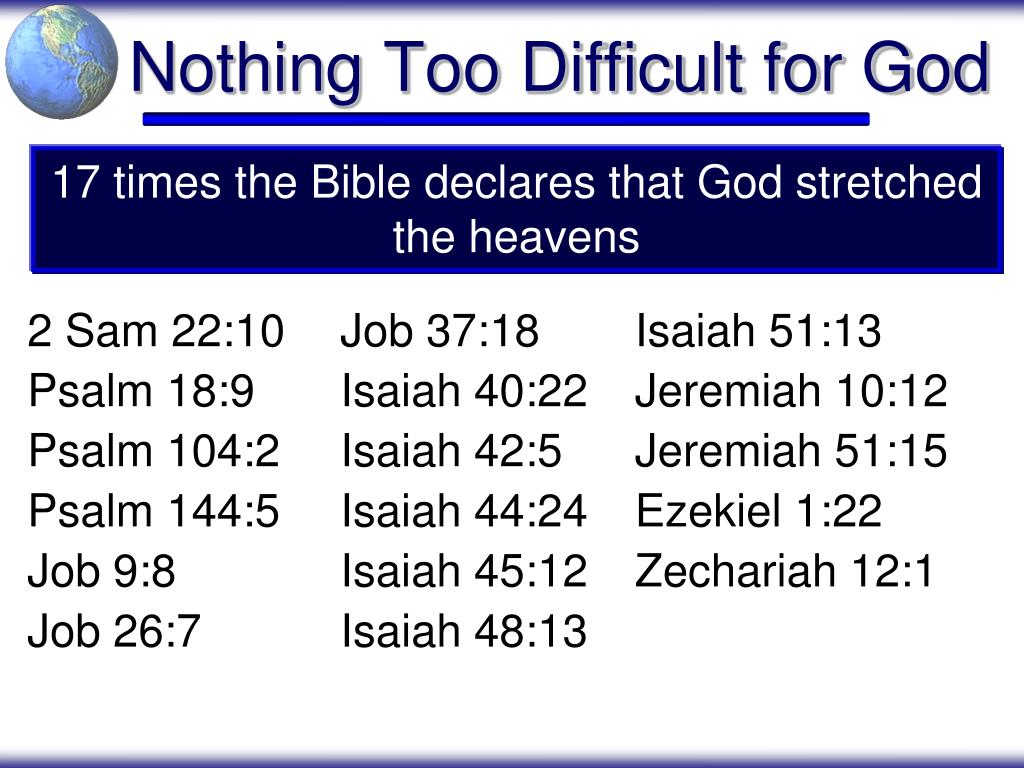 Nothing Too Difficult for God

17 times the Bible declares that God stretched the heavens

2 Sam 22:10
Psalm 18:9
Psalm 104:2
Psalm 144:5
Job 9:8
Job 26:7

Job 37:18
Isaiah 40:22
Isaiah 42:5
Isaiah 44:24
Isaiah 45:12
Isaiah 48:13

Isaiah 51:13
Jeremiah 10:12
Jeremiah 51:15
Ezekiel 1:22
Zechariah 12:1